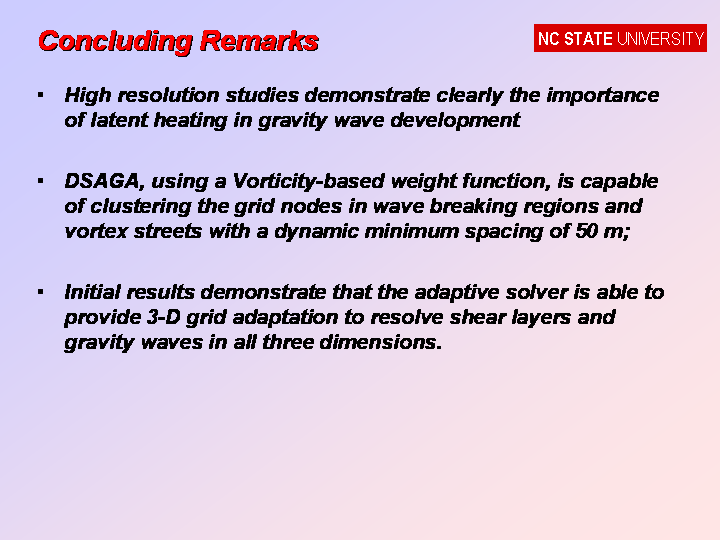 Concluding Remarks

NC STATE UNIVERSITY

▪ High resolution studies demonstrate clearly the importance of latent heating in gravity wave development

▪ DSAGA, using a Vorticity-based weight function, is capable of clustering the grid nodes in wave breaking regions and vortex streets with a dynamic minimum spacing of 50 m;

▪ Initial results demonstrate that the adaptive solver is able to provide 3-D grid adaptation to resolve shear layers and gravity waves in all three dimensions.